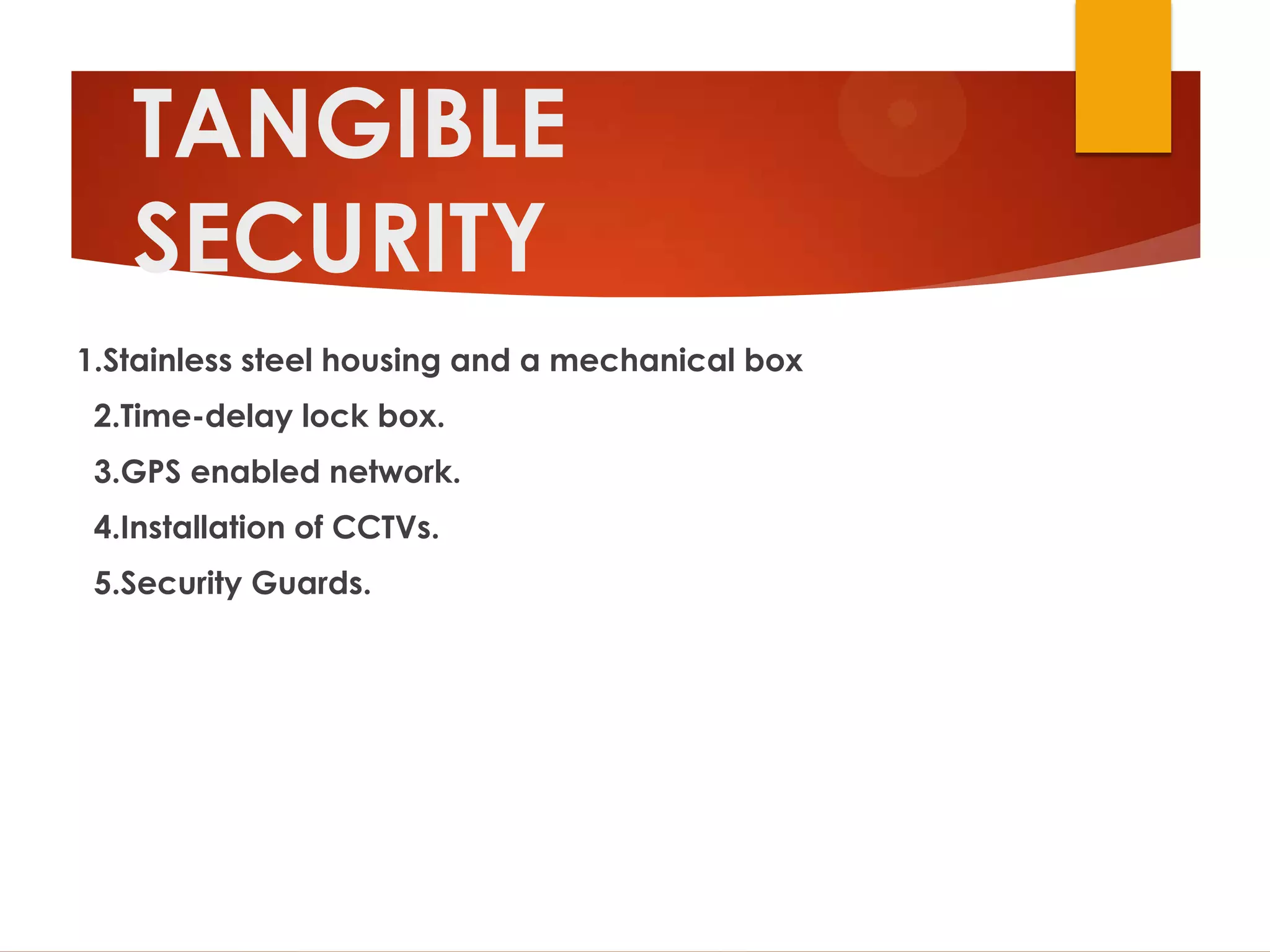 TANGIBLE SECURITY

1.Stainless steel housing and a mechanical box

2.Time-delay lock box.

3.GPS enabled network.

4.Installation of CCTVs.

5.Security Guards.